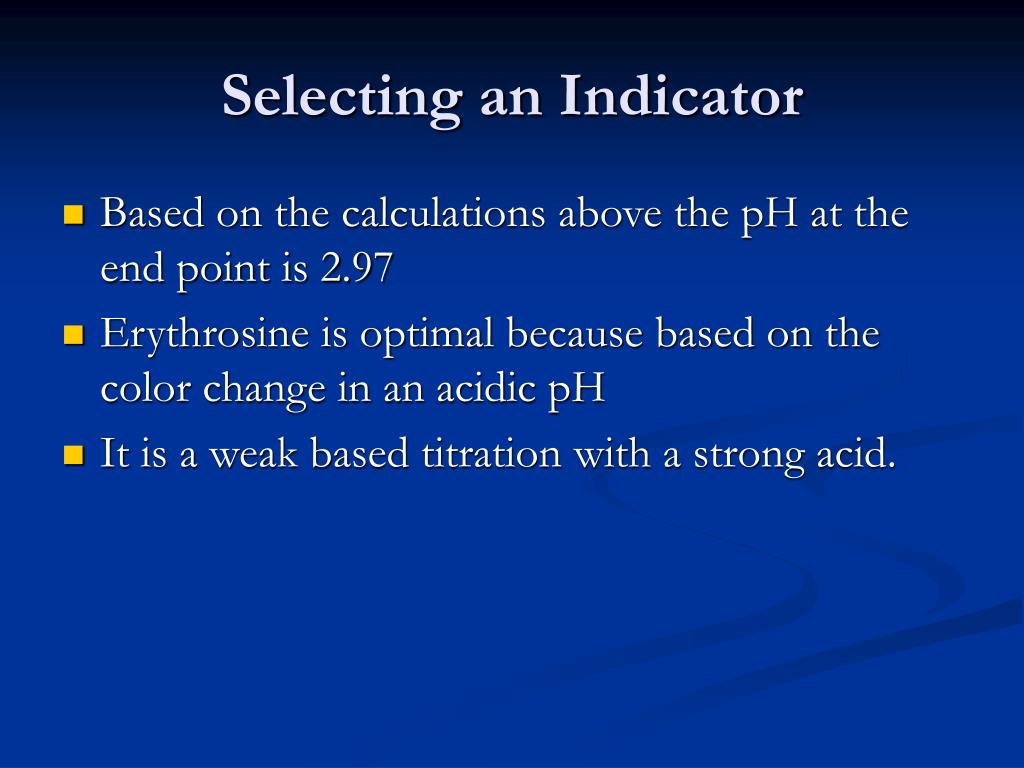 Selecting an Indicator

- Based on the calculations above the pH at the end point is 2.97
- Erythrosine is optimal because based on the color change in an acidic pH
- It is a weak based titration with a strong acid.